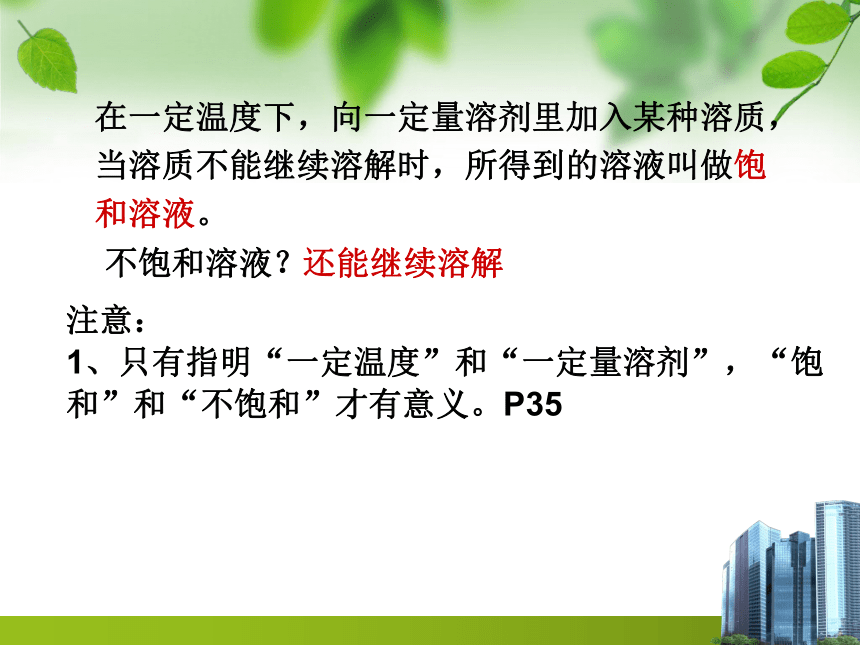 在一定温度下，向一定量溶剂里加入某种溶质，当溶质不能继续溶解时，所得到的溶液叫做饱和溶液。

不饱和溶液？还能继续溶解

注意：
1、只有指明“一定温度”和“一定量溶剂”，“饱和”和“不饱和”才有意义。P35